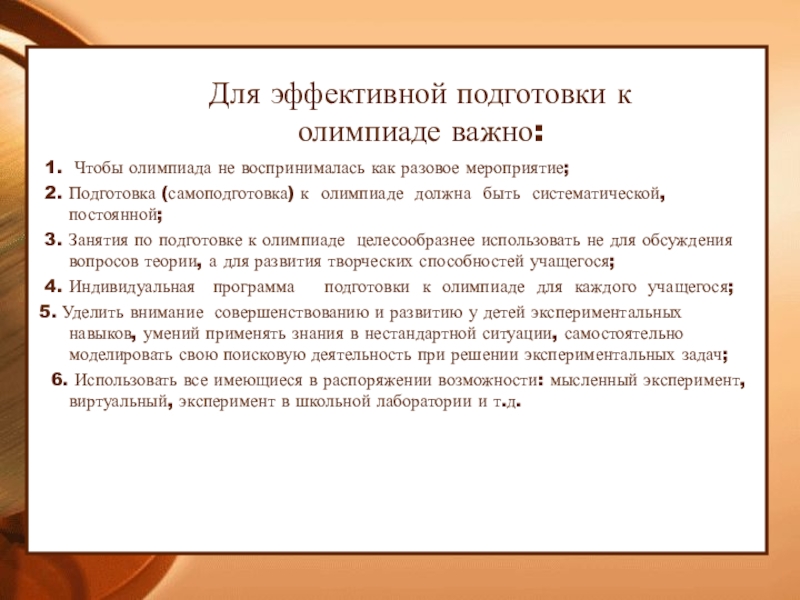 Для эффективной подготовки к олимпиаде важно:

1. Чтобы олимпиада не воспринималась как разовое мероприятие;

2. Подготовка (самоподготовка) к олимпиаде должна быть систематической, постоянной;

3. Занятия по подготовке к олимпиаде целесообразнее использовать не для обсуждения вопросов теории, а для развития творческих способностей учащегося;

4. Индивидуальная программа подготовки к олимпиаде для каждого учащегося;

5. Уделить внимание совершенствованию и развитию у детей экспериментальных навыков, умений применять знания в нестандартной ситуации, самостоятельно моделировать свою поисковую деятельность при решении экспериментальных задач;

6. Использовать все имеющиеся в распоряжении возможности: мысленный эксперимент, виртуальный, эксперимент в школьной лаборатории и т.д.